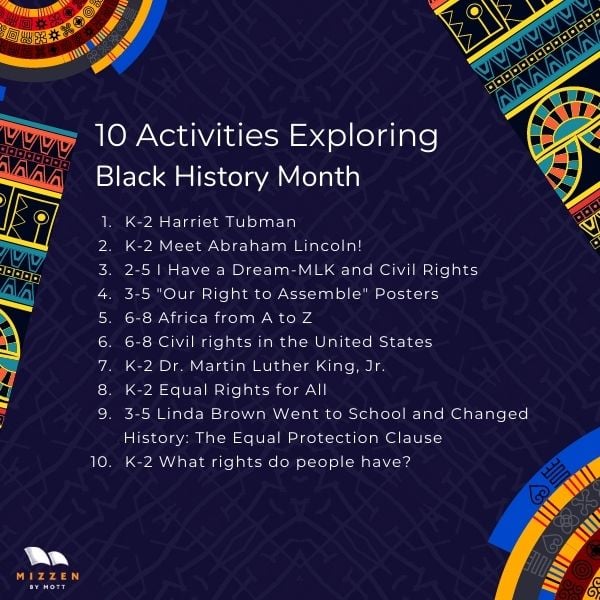 10 Activities Exploring
Black History Month

1. K-2 Harriet Tubman
2. K-2 Meet Abraham Lincoln!
3. 2-5 I Have a Dream-MLK and Civil Rights
4. 3-5 "Our Right to Assemble" Posters
5. 6-8 Africa from A to Z
6. 6-8 Civil rights in the United States
7. K-2 Dr. Martin Luther King, Jr.
8. K-2 Equal Rights for All
9. 3-5 Linda Brown Went to School and Changed History: The Equal Protection Clause
10. K-2 What rights do people have?

MIZZEN
BY MOTT